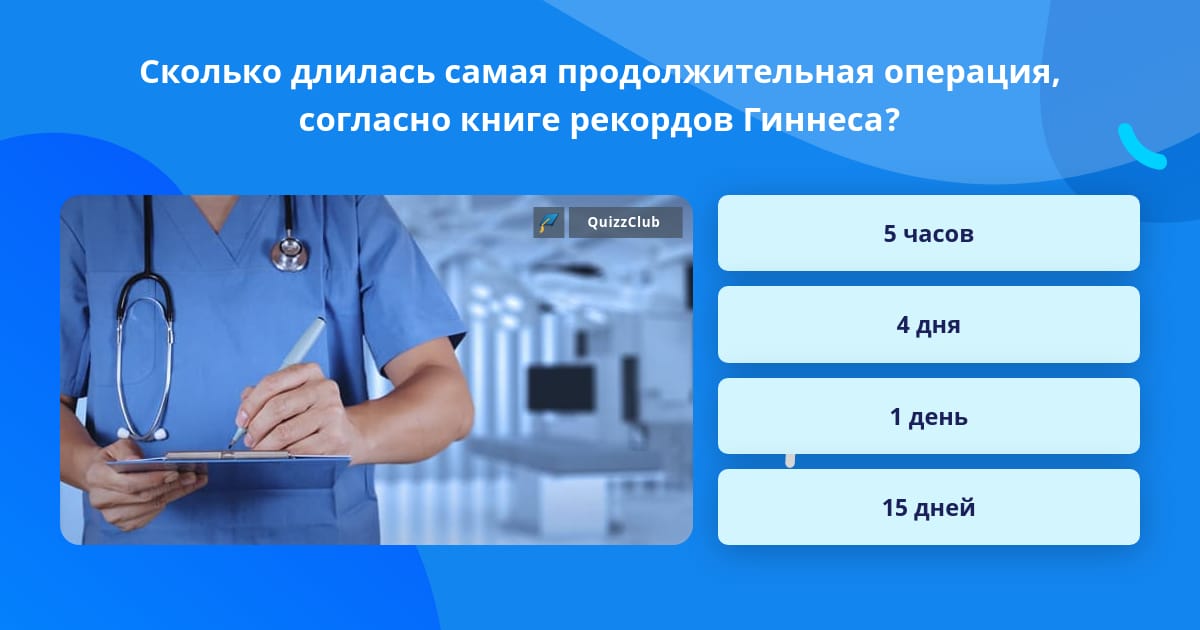 Сколько длилась самая продолжительная операция, согласно книге рекордов Гиннеса?

QuizzClub

5 часов

4 дня

1 день

15 дней